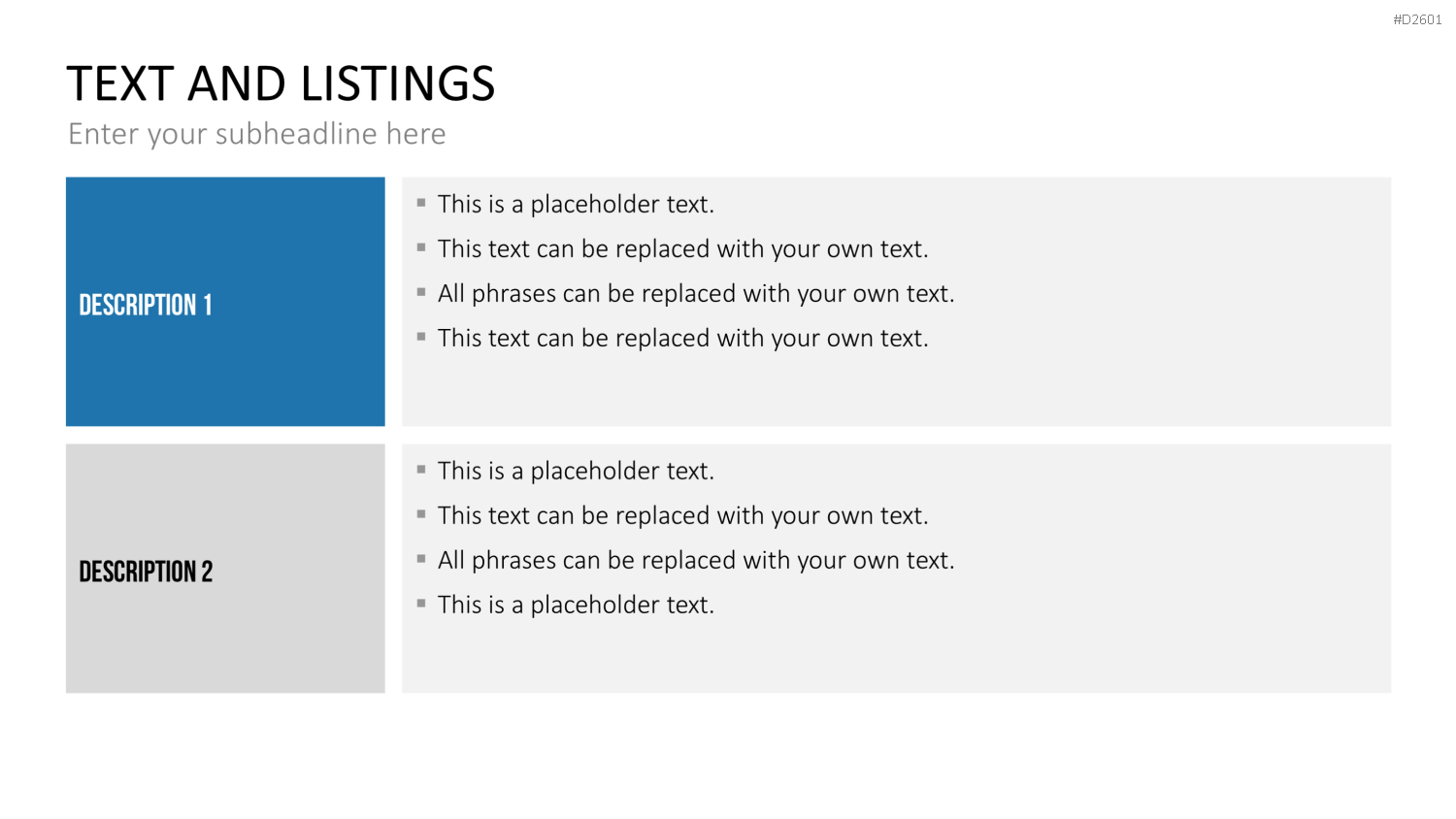 #D2601

TEXT AND LISTINGS

Enter your subheadline here

DESCRIPTION 1

• This is a placeholder text.
• This text can be replaced with your own text.
• All phrases can be replaced with your own text.
• This text can be replaced with your own text.

DESCRIPTION 2

• This is a placeholder text.
• This text can be replaced with your own text.
• All phrases can be replaced with your own text.
• This is a placeholder text.